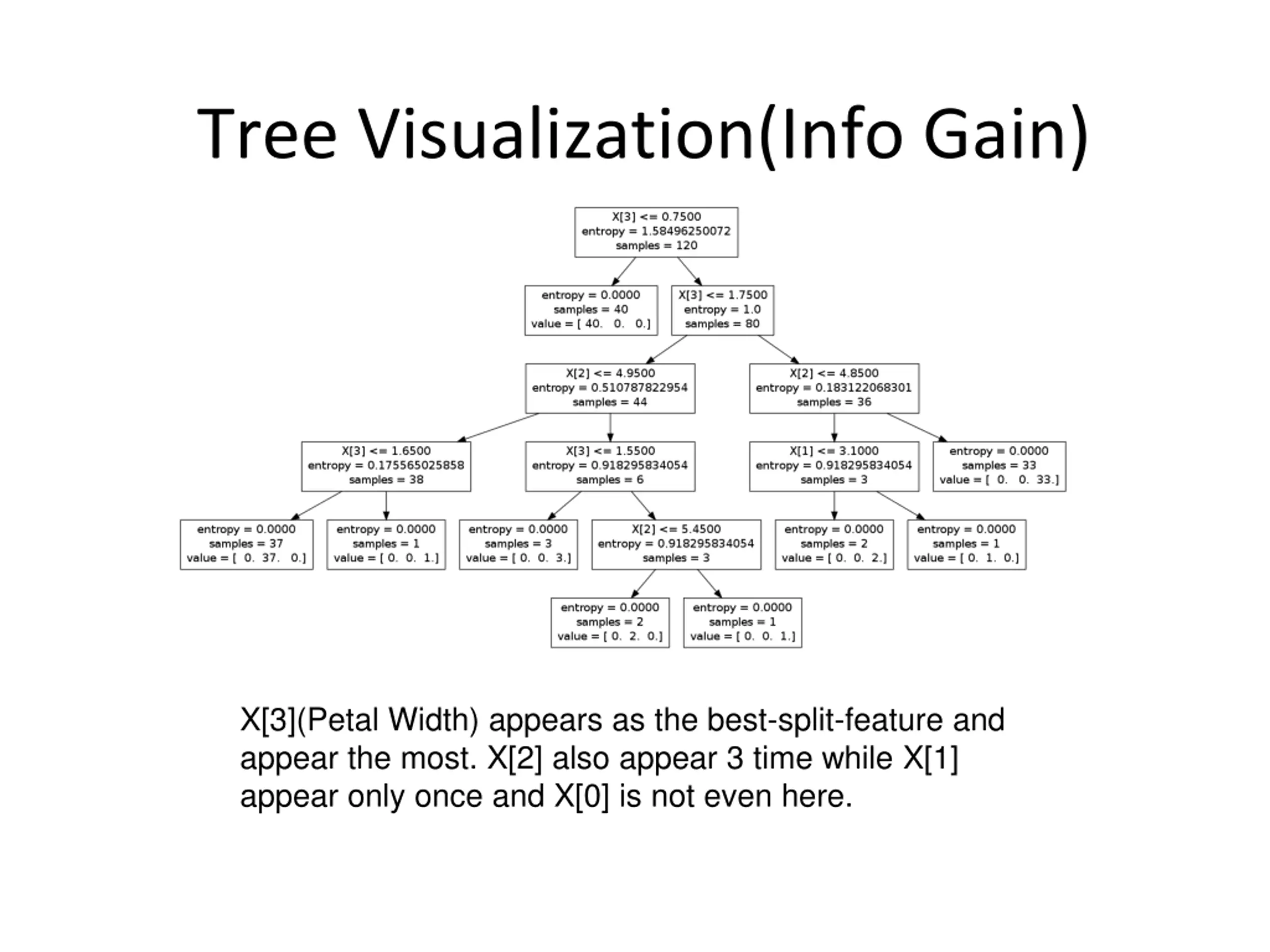 Tree Visualization(Info Gain)

X[3] <= 0.7500
entropy = 1.58496250072
samples = 120

entropy = 0.0000
samples = 40
value = [ 40. 0. 0.]

X[3] <= 1.7500
entropy = 1.0
samples = 80

X[2] <= 4.9500
entropy = 0.510787822954
samples = 44

X[2] <= 4.8500
entropy = 0.183122068301
samples = 36

X[3] <= 1.6500
entropy = 0.175565025858
samples = 38

X[3] <= 1.5500
entropy = 0.918295834054
samples = 6

X[1] <= 3.1000
entropy = 0.918295834054
samples = 3

entropy = 0.0000
samples = 33
value = [ 0. 0. 33.]

entropy = 0.0000
samples = 37
value = [ 0. 37. 0.]

entropy = 0.0000
samples = 1
value = [ 0. 0. 1.]

entropy = 0.0000
samples = 3
value = [ 0. 0. 3.]

X[2] <= 5.4500
entropy = 0.918295834054
samples = 3

entropy = 0.0000
samples = 2
value = [ 0. 0. 2.]

entropy = 0.0000
samples = 1
value = [ 0. 1. 0.]

entropy = 0.0000
samples = 2
value = [ 0. 2. 0.]

entropy = 0.0000
samples = 1
value = [ 0. 0. 1.]

X[3](Petal Width) appears as the best-split-feature and appear the most. X[2] also appear 3 time while X[1] appear only once and X[0] is not even here.